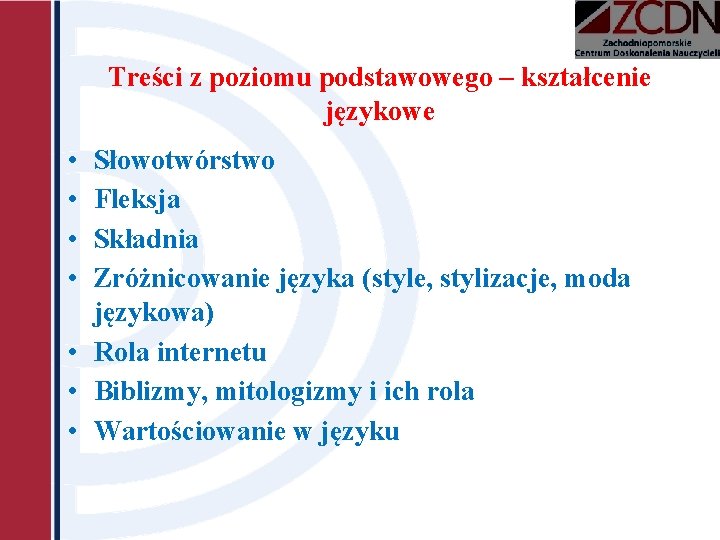 ZCDN
Zachodniopomorskie
Centrum Doskonalenia Nauczycieli

Treści z poziomu podstawowego – kształcenie językowe

• Słowotwórstwo
• Fleksja
• Składnia
• Zróżnicowanie języka (style, stylizacje, moda językowa)
• Rola internetu
• Biblizmy, mitologizmy i ich rola
• Wartościowanie w języku